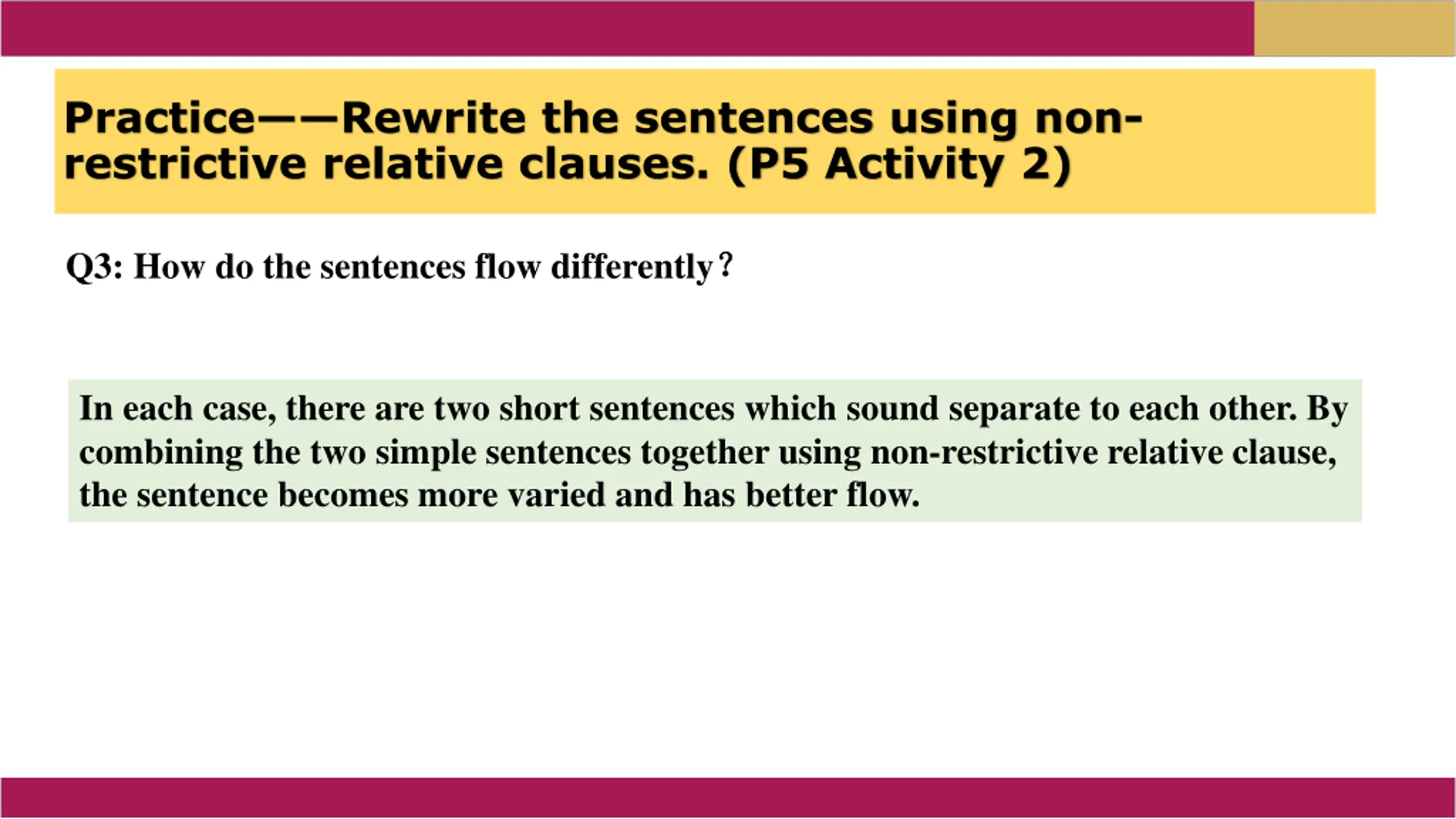 Practice——Rewrite the sentences using non-restrictive relative clauses. (P5 Activity 2)

Q3: How do the sentences flow differently？

In each case, there are two short sentences which sound separate to each other. By combining the two simple sentences together using non-restrictive relative clause, the sentence becomes more varied and has better flow.